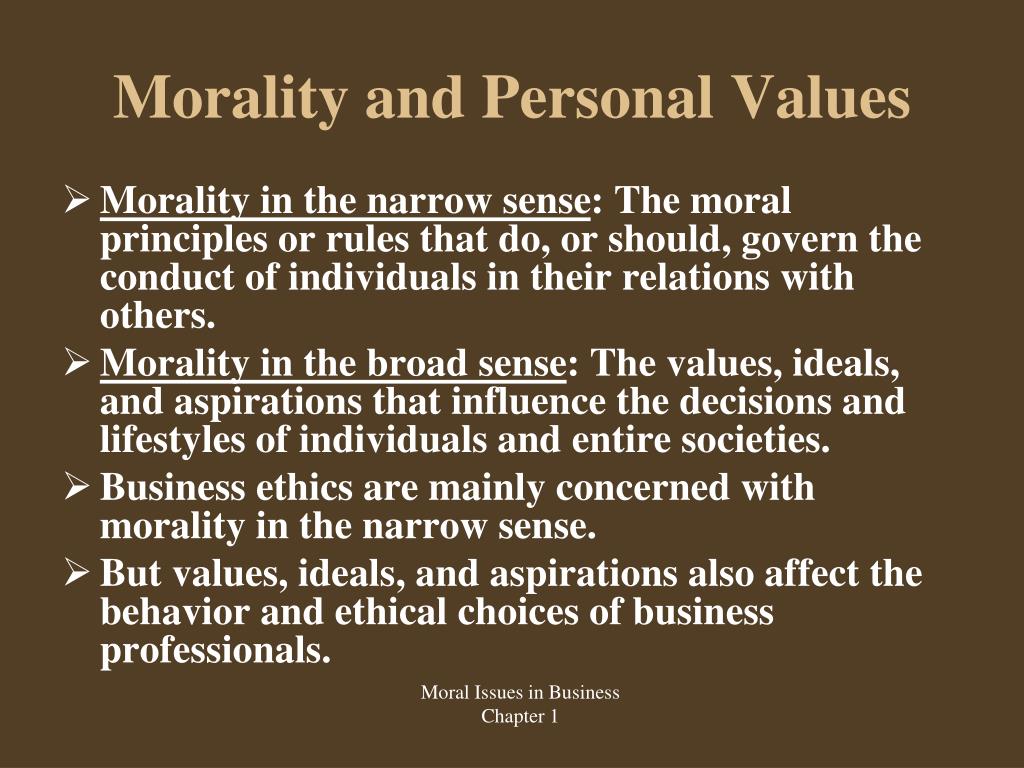 Morality and Personal Values

➢ Morality in the narrow sense: The moral principles or rules that do, or should, govern the conduct of individuals in their relations with others.

➢ Morality in the broad sense: The values, ideals, and aspirations that influence the decisions and lifestyles of individuals and entire societies.

➢ Business ethics are mainly concerned with morality in the narrow sense.

➢ But values, ideals, and aspirations also affect the behavior and ethical choices of business professionals.

Moral Issues in Business
Chapter 1